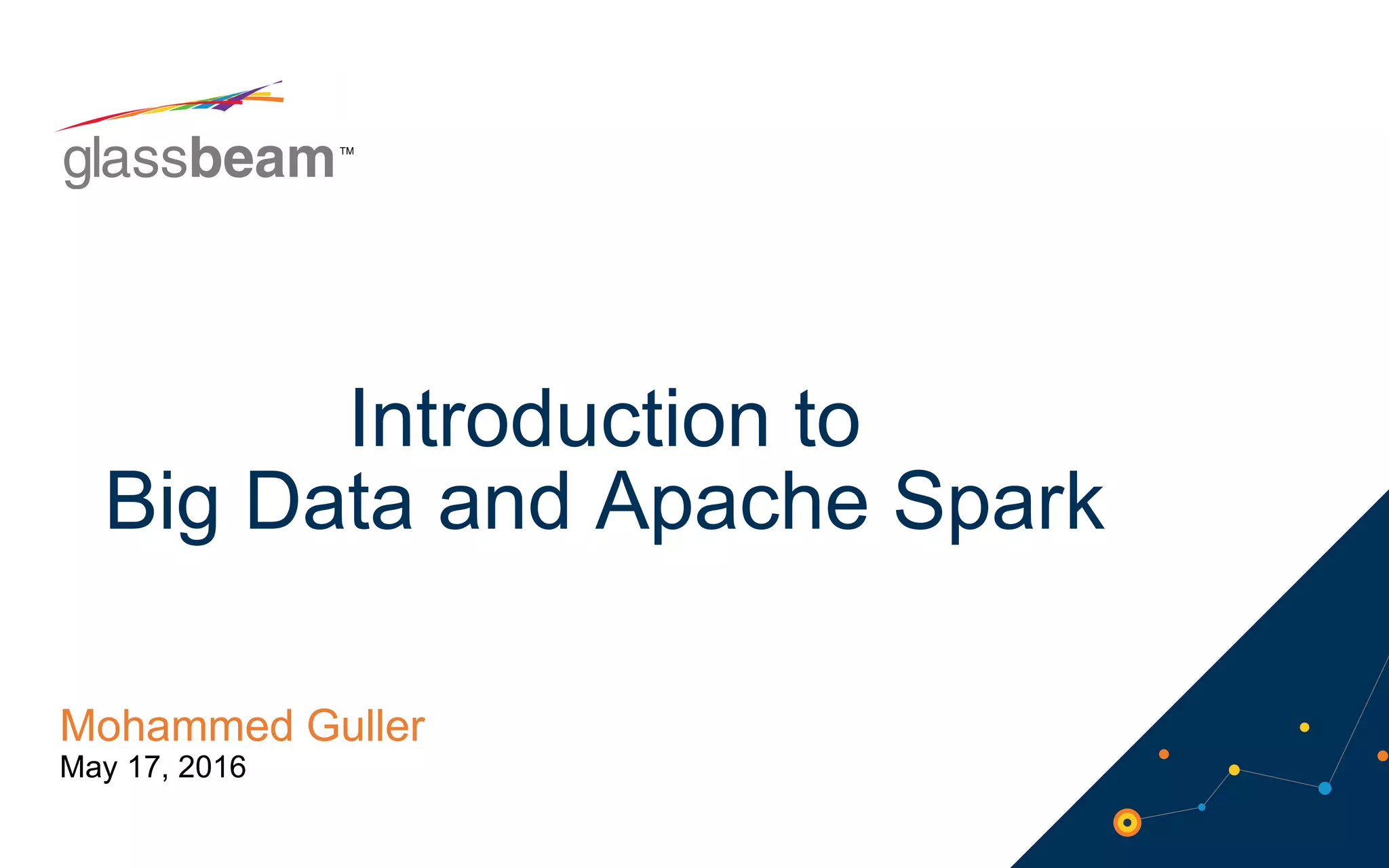 glassbeam™

Introduction to
Big Data and Apache Spark

Mohammed Guller
May 17, 2016